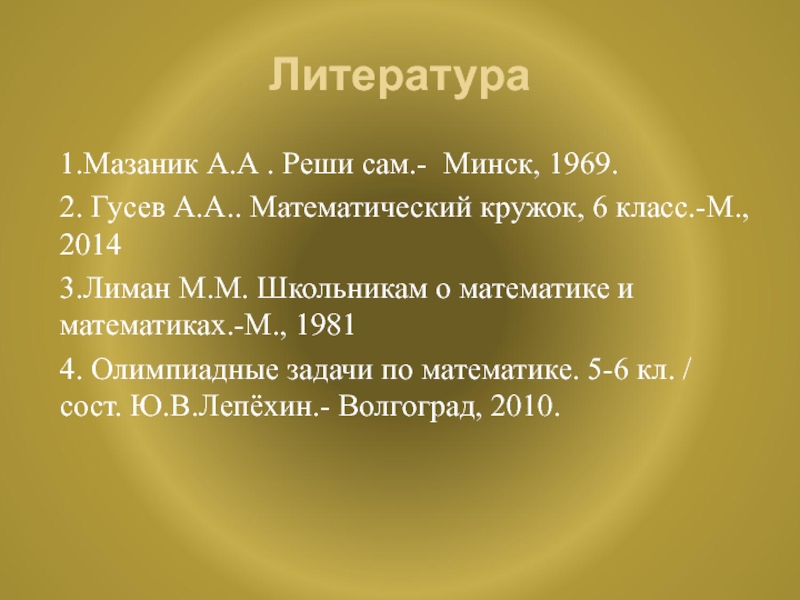 Литература

1.Мазаник А.А . Реши сам.- Минск, 1969.

2. Гусев А.А.. Математический кружок, 6 класс.-М., 2014

3.Лиман М.М. Школьникам о математике и математиках.-М., 1981

4. Олимпиадные задачи по математике. 5-6 кл. / сост. Ю.В.Лепёхин.- Волгоград, 2010.